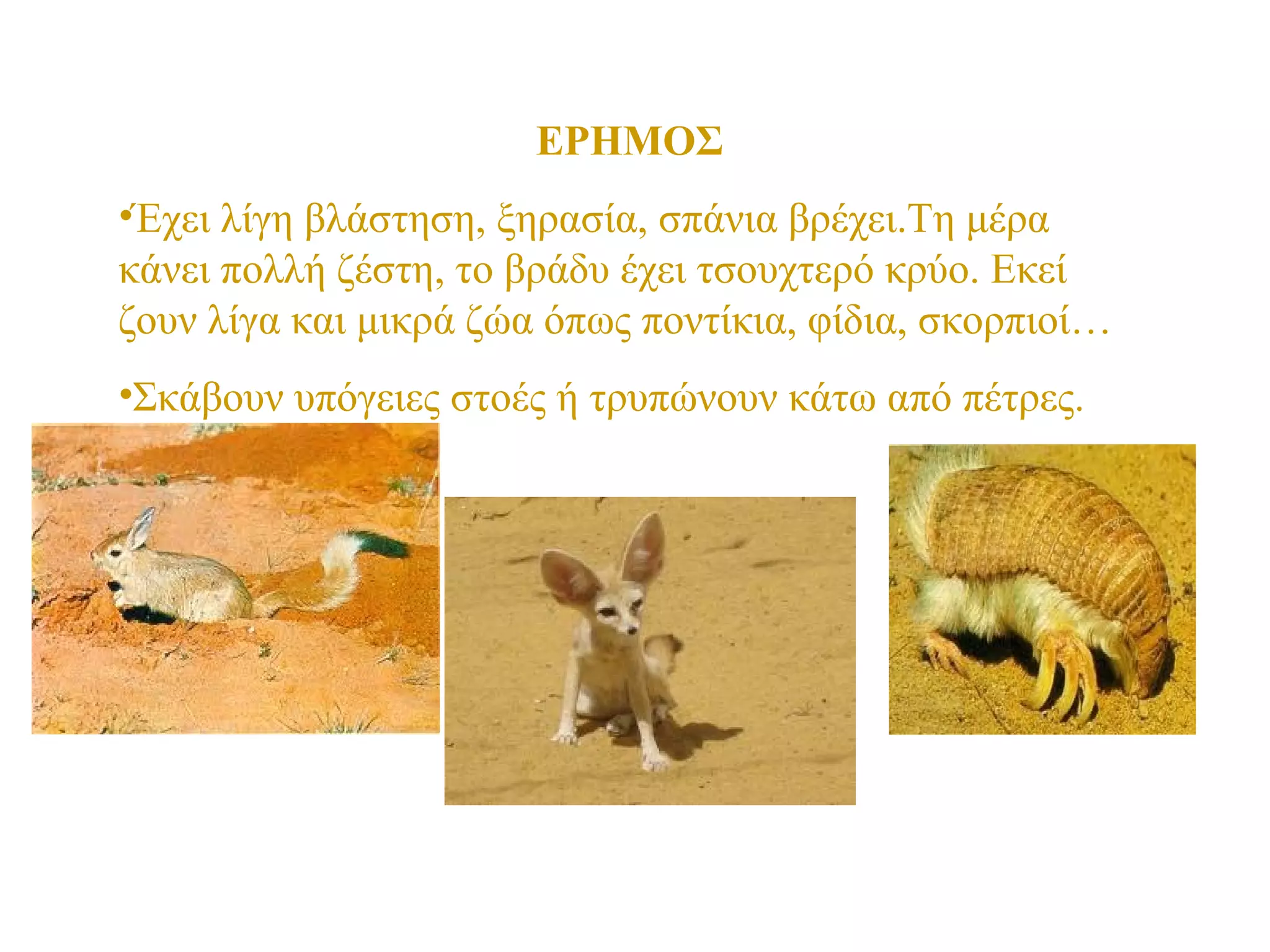 ΕΡΗΜΟΣ

•Έχει λίγη βλάστηση, ξηρασία, σπάνια βρέχει.Τη μέρα κάνει πολλή ζέστη, το βράδυ έχει τσουχτερό κρύο. Εκεί ζουν λίγα και μικρά ζώα όπως ποντίκια, φίδια, σκορπιοί…

•Σκάβουν υπόγειες στοές ή τρυπώνουν κάτω από πέτρες.